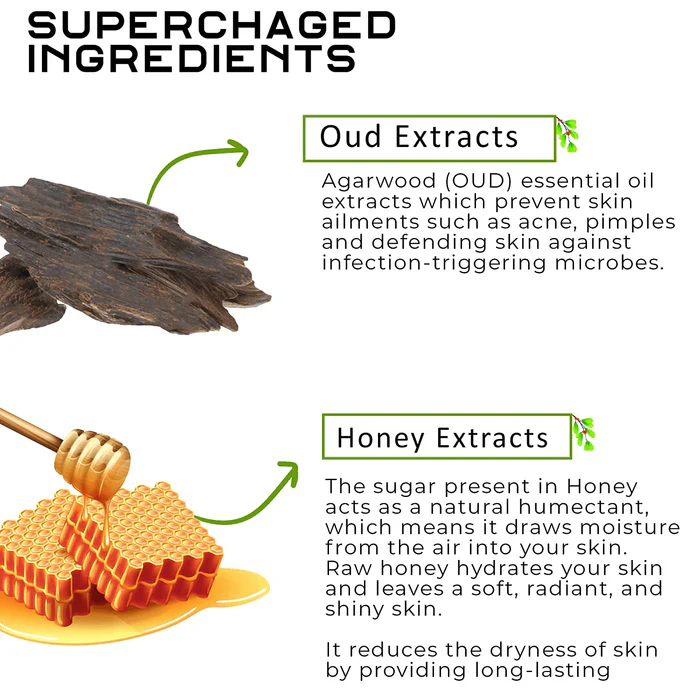 SUPERCHAGED INGREDIENTS

Oud Extracts

Agarwood (OUD) essential oil extracts which prevent skin ailments such as acne, pimples and defending skin against infection-triggering microbes.

Honey Extracts

The sugar present in Honey acts as a natural humectant, which means it draws moisture from the air into your skin. Raw honey hydrates your skin and leaves a soft, radiant, and shiny skin.

It reduces the dryness of skin by providing long-lasting